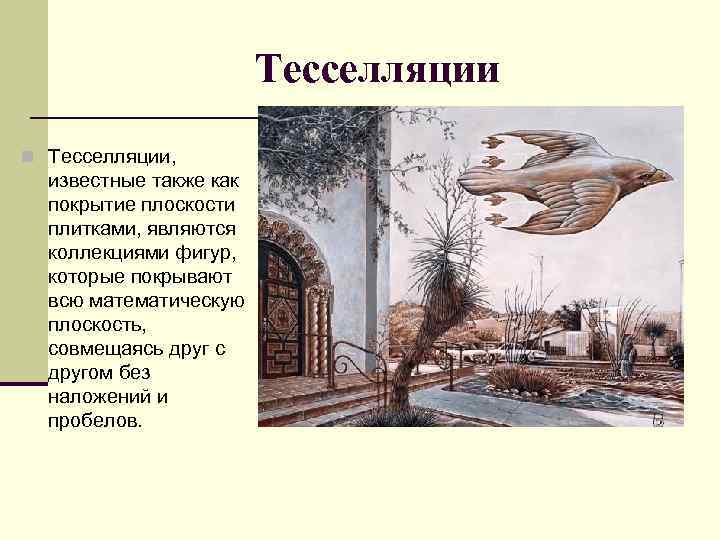 Тесселляции

Тесселляции, известные также как покрытие плоскости плитками, являются коллекциями фигур, которые покрывают всю математическую плоскость, совмещаясь друг с другом без наложений и пробелов.